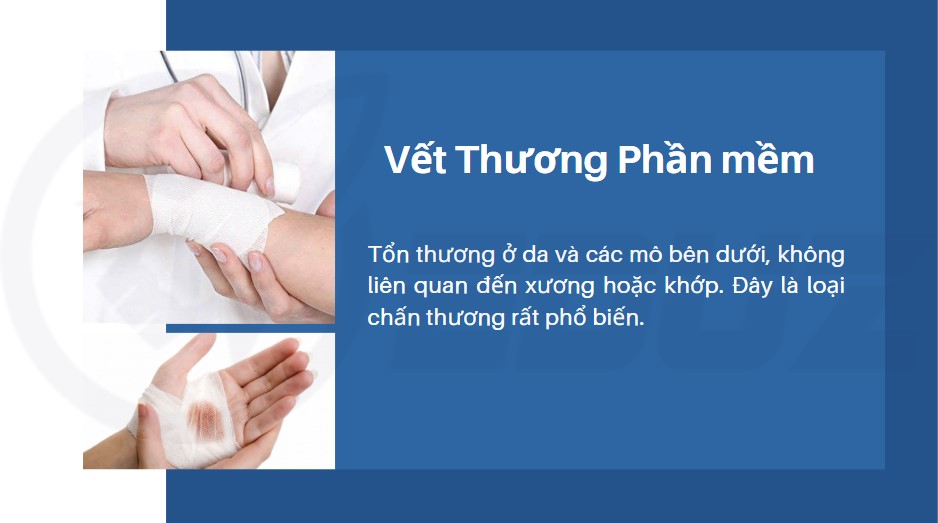 Vết Thương Phần mềm

Tổn thương ở da và các mô bên dưới, không liên quan đến xương hoặc khớp. Đây là loại chấn thương rất phổ biến.